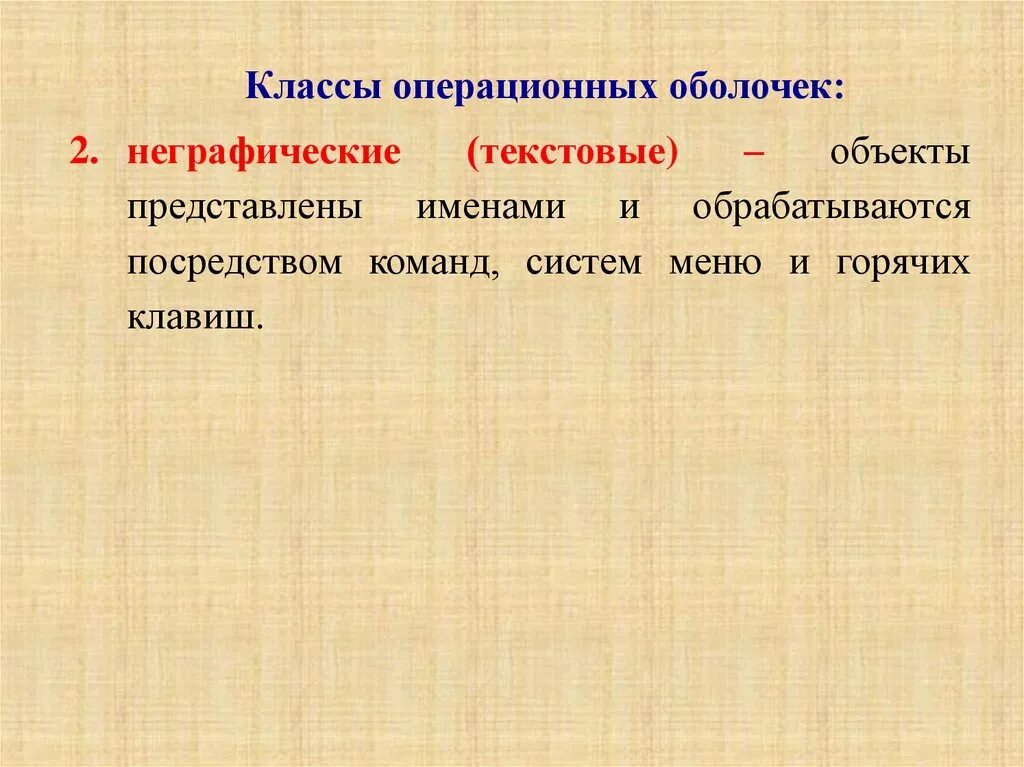 Классы операционных оболочек:

2. неграфические (текстовые) – объекты представлены именами и обрабатываются посредством команд, систем меню и горячих клавиш.